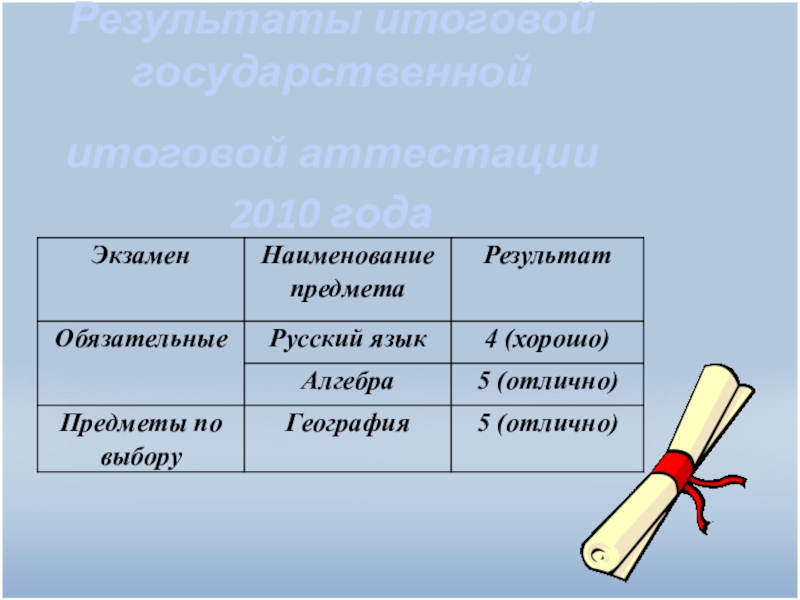 Результаты итоговой государственной

итоговой аттестации 2010 года

| Экзамен | Наименование предмета | Результат |
|---|---|---|
| Обязательные | Русский язык | 4 (хорошо) |
| | Алгебра | 5 (отлично) |
| Предметы по выбору | География | 5 (отлично) |